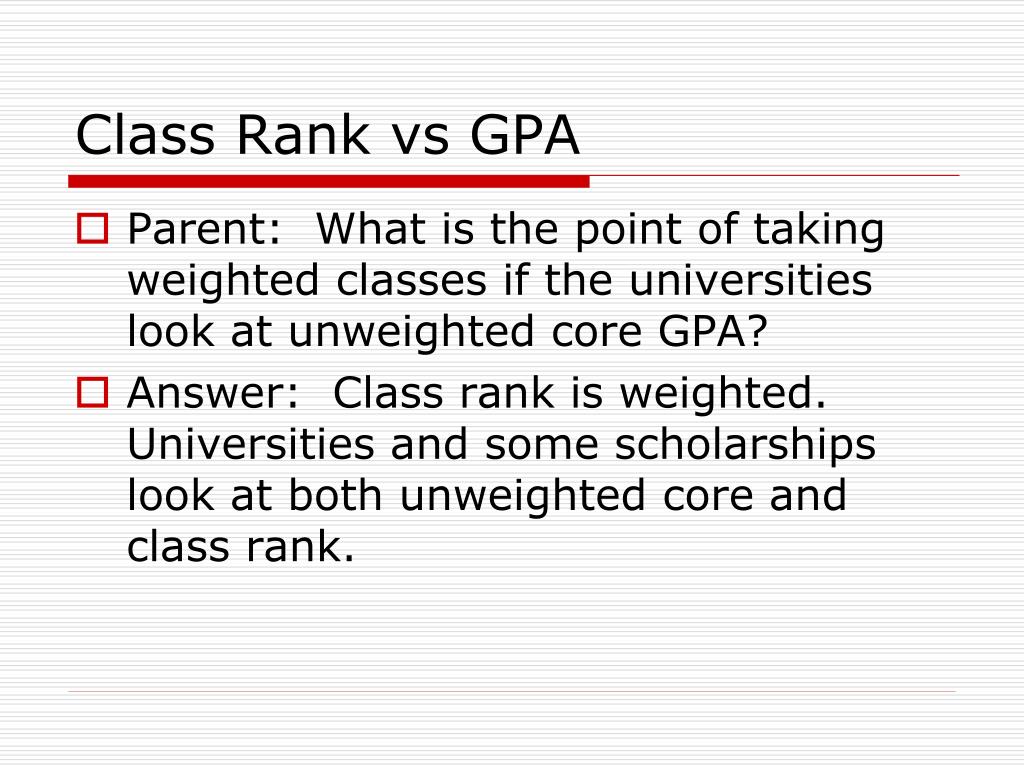 Class Rank vs GPA

Parent: What is the point of taking weighted classes if the universities look at unweighted core GPA?

Answer: Class rank is weighted. Universities and some scholarships look at both unweighted core and class rank.